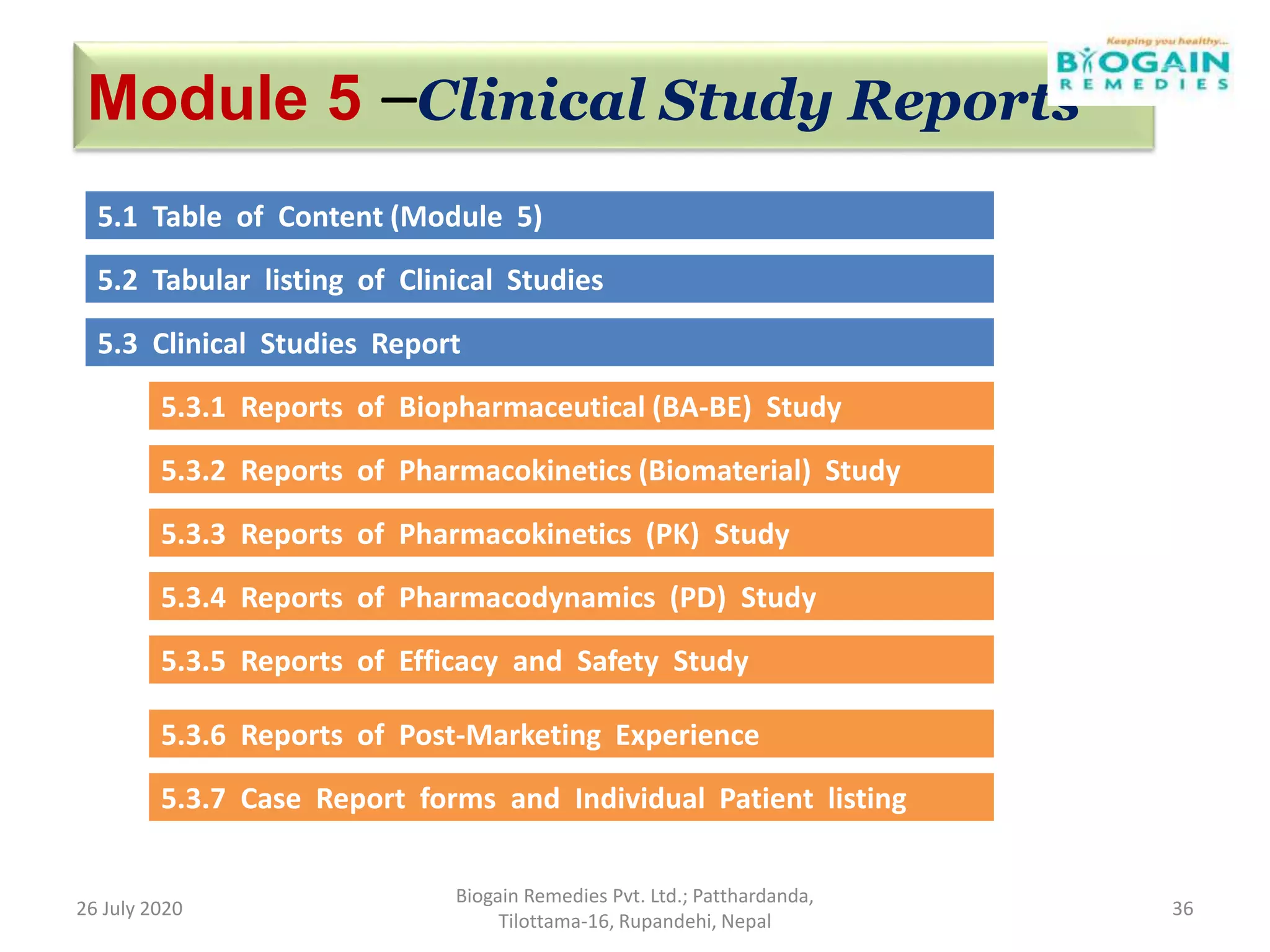 Module 5 –Clinical Study Reports

Keeping you healthy...
BIOGAIN
REMEDIES

5.1 Table of Content (Module 5)

5.2 Tabular listing of Clinical Studies

5.3 Clinical Studies Report

5.3.1 Reports of Biopharmaceutical (BA-BE) Study

5.3.2 Reports of Pharmacokinetics (Biomaterial) Study

5.3.3 Reports of Pharmacokinetics (PK) Study

5.3.4 Reports of Pharmacodynamics (PD) Study

5.3.5 Reports of Efficacy and Safety Study

5.3.6 Reports of Post-Marketing Experience

5.3.7 Case Report forms and Individual Patient listing

26 July 2020

Biogain Remedies Pvt. Ltd.; Patthardanda, Tilottama-16, Rupandehi, Nepal

36